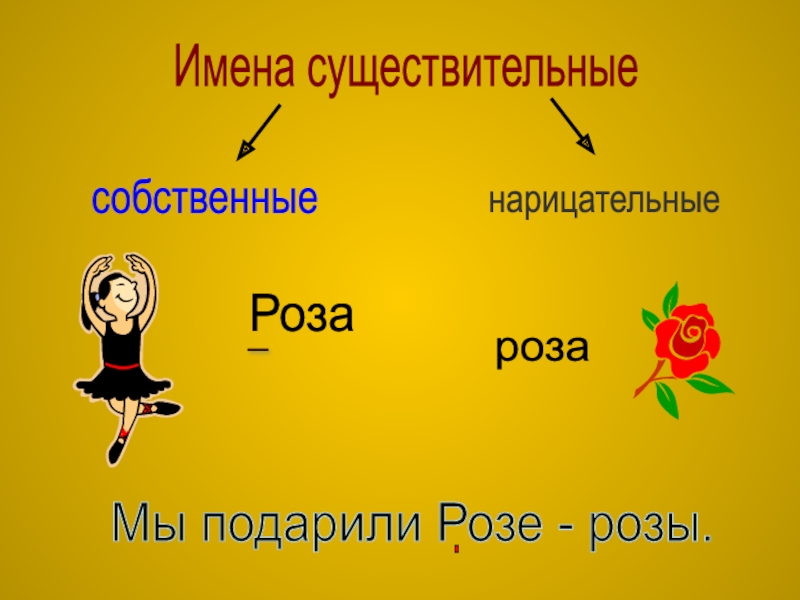 Имена существительные

собственные

нарицательные

Роза

роза

Мы подарили Розе - розы.